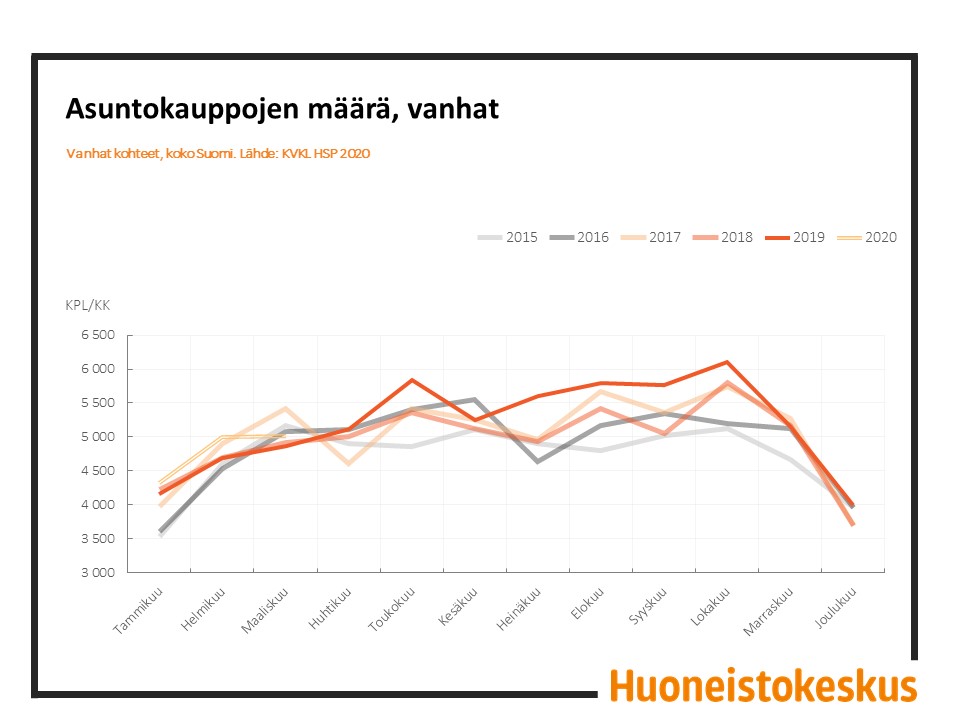 Asuntokauppojen määrä, vanhat

Vanhat kohteet, koko Suomi. Lähde: KVKL HSP 2020

2015 2016 2017 2018 2019 2020

KPL/KK

6 500
6 000
5 500
5 000
4 500
4 000
3 500
3 000

Tammikuu Helmikuu Maaliskuu Huhtikuu Toukokuu Kesäkuu Heinäkuu Elokuu Syyskuu Lokakuu Marraskuu Joulukuu

Huoneistokeskus